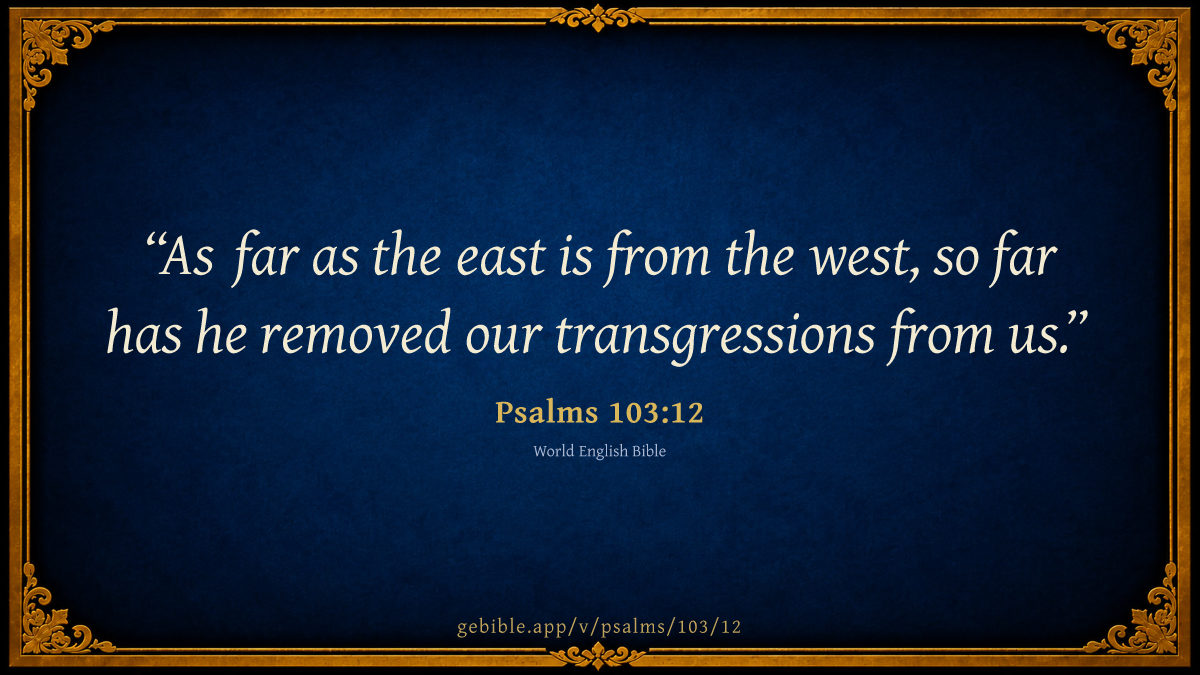 “As far as the east is from the west, so far has he removed our transgressions from us.”

Psalms 103:12

World English Bible

gebible.app/v/psalms/103/12